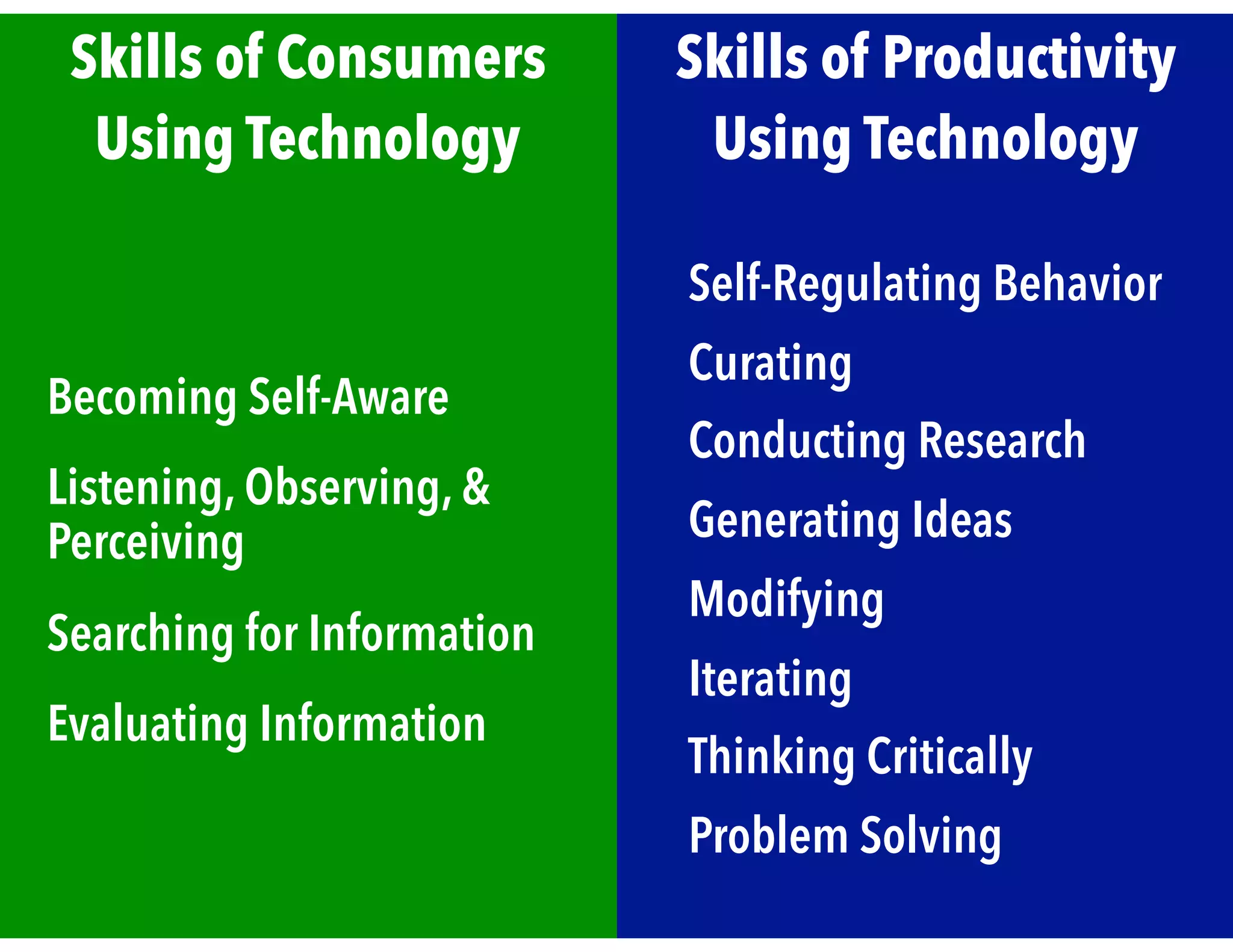 Skills of Consumers Using Technology

Becoming Self-Aware

Listening, Observing, & Perceiving

Searching for Information

Evaluating Information

Skills of Productivity Using Technology

Self-Regulating Behavior

Curating

Conducting Research

Generating Ideas

Modifying

Iterating

Thinking Critically

Problem Solving